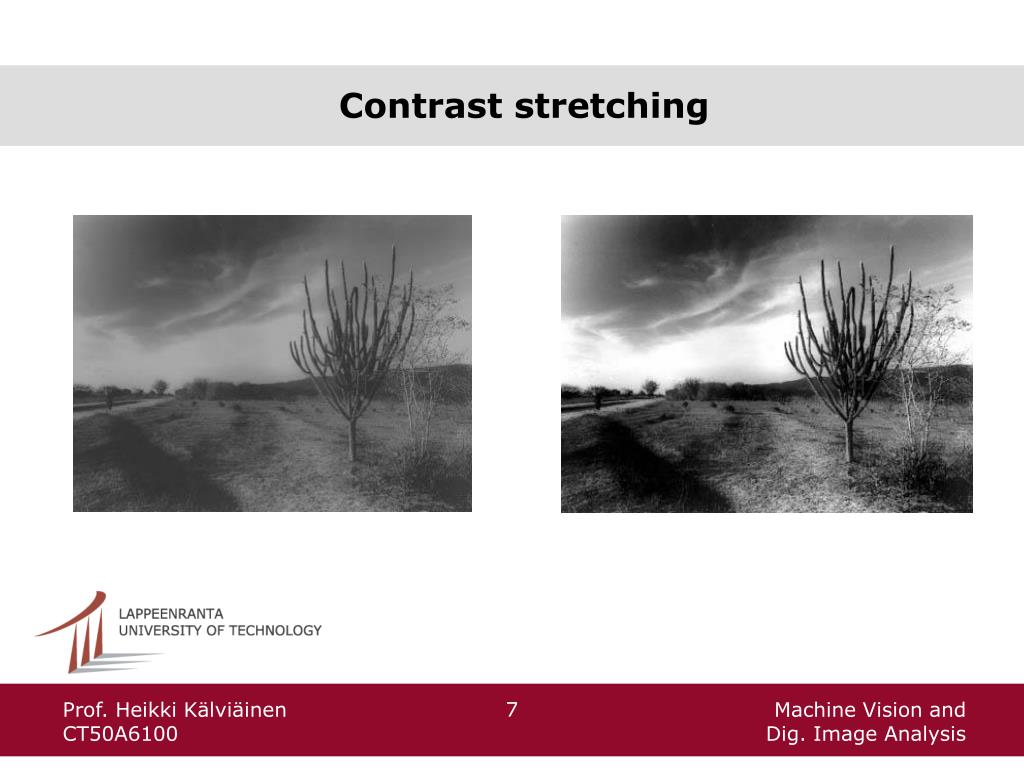 Contrast stretching

LAPPEENRANTA
UNIVERSITY OF TECHNOLOGY

Prof. Heikki Kälviäinen
CT50A6100

7

Machine Vision and
Dig. Image Analysis